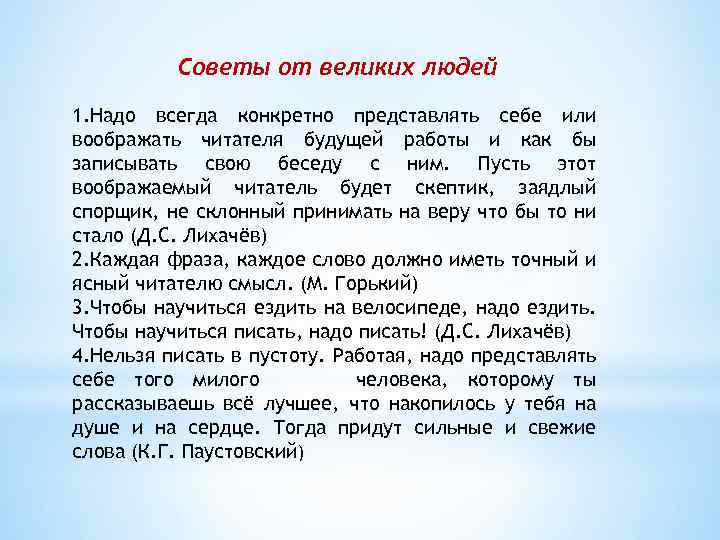 Советы от великих людей

1.Надо всегда конкретно представлять себе или воображать читателя будущей работы и как бы записывать свою беседу с ним. Пусть этот воображаемый читатель будет скептик, заядлый спорщик, не склонный принимать на веру что бы то ни стало (Д.С. Лихачёв)
2.Каждая фраза, каждое слово должно иметь точный и ясный читателю смысл. (М. Горький)
3.Чтобы научиться ездить на велосипеде, надо ездить. Чтобы научиться писать, надо писать! (Д.С. Лихачёв)
4.Нельзя писать в пустоту. Работая, надо представлять себе того милого человека, которому ты рассказываешь всё лучшее, что накопилось у тебя на душе и на сердце. Тогда придут сильные и свежие слова (К.Г. Паустовский)